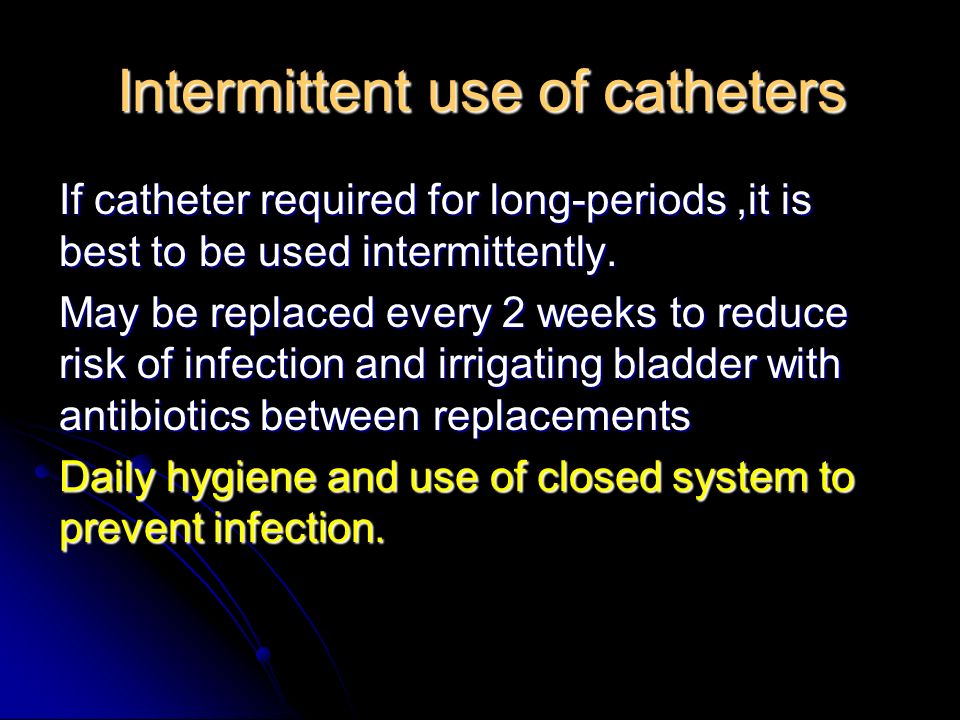 Intermittent use of catheters

If catheter required for long-periods ,it is best to be used intermittently.

May be replaced every 2 weeks to reduce risk of infection and irrigating bladder with antibiotics between replacements

Daily hygiene and use of closed system to prevent infection.